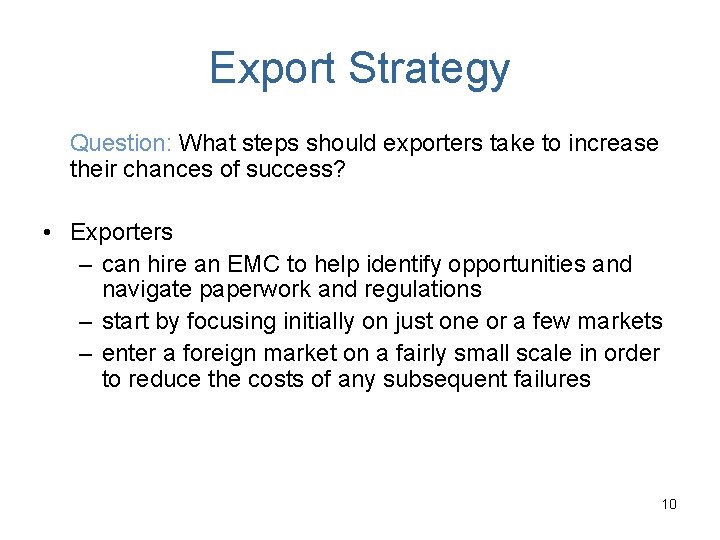 Export Strategy

Question: What steps should exporters take to increase their chances of success?

• Exporters
– can hire an EMC to help identify opportunities and navigate paperwork and regulations
– start by focusing initially on just one or a few markets
– enter a foreign market on a fairly small scale in order to reduce the costs of any subsequent failures

10